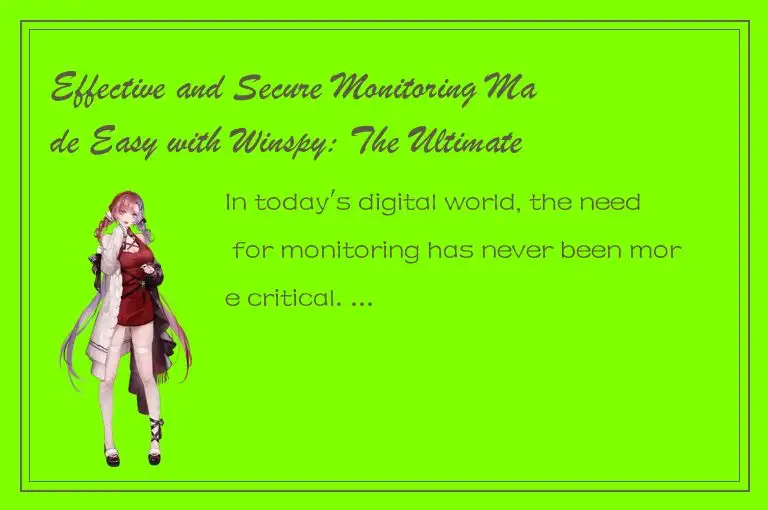 Effective and Secure Monitoring Made Easy with Winspy: The Ultimate

In today's digital world, the need for monitoring has never been more critical. ...